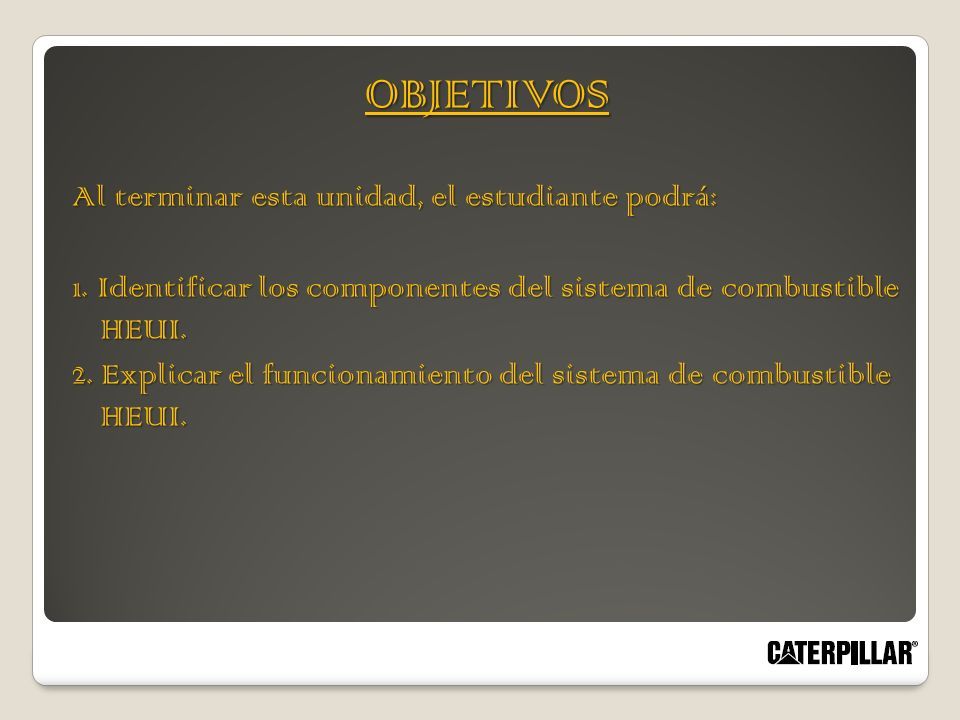 OBJETIVOS

Al terminar esta unidad, el estudiante podrá:

1. Identificar los componentes del sistema de combustible HEUI.
2. Explicar el funcionamiento del sistema de combustible HEUI.

CATERPILLAR®